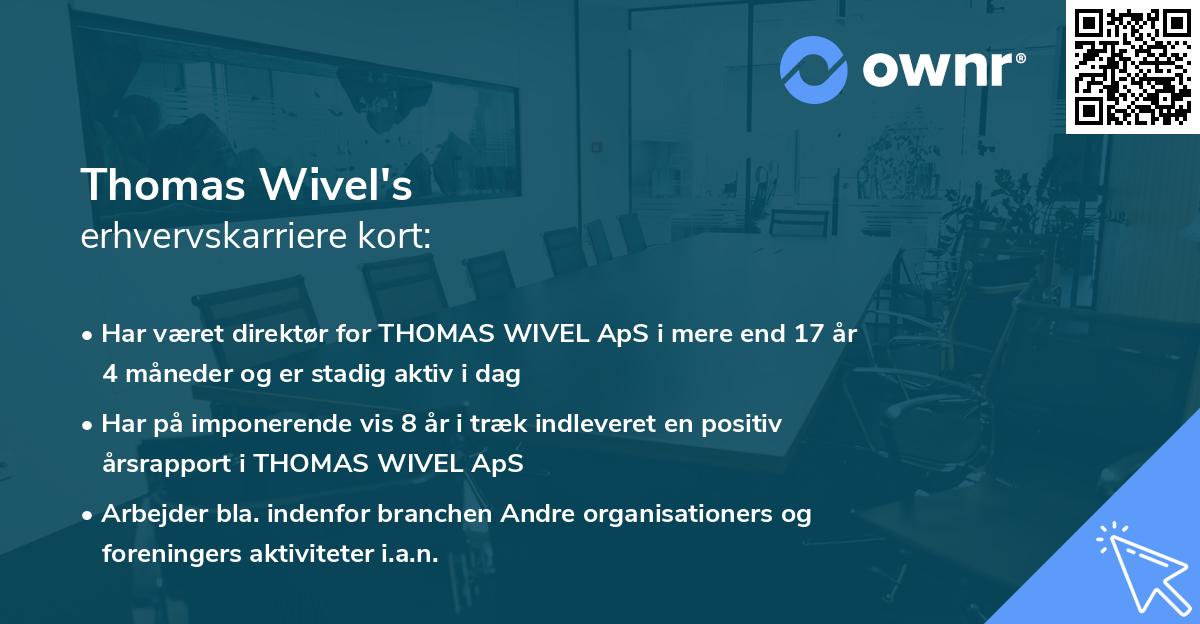 ownr®

Thomas Wivel's
erhvervskarriere kort:

• Har været direktør for THOMAS WIVEL ApS i mere end 17 år 4 måneder og er stadig aktiv i dag

• Har på imponerende vis 8 år i træk indleveret en positiv årsrapport i THOMAS WIVEL ApS

• Arbejder bla. indenfor branchen Andre organisationers og foreningers aktiviteter i.a.n.